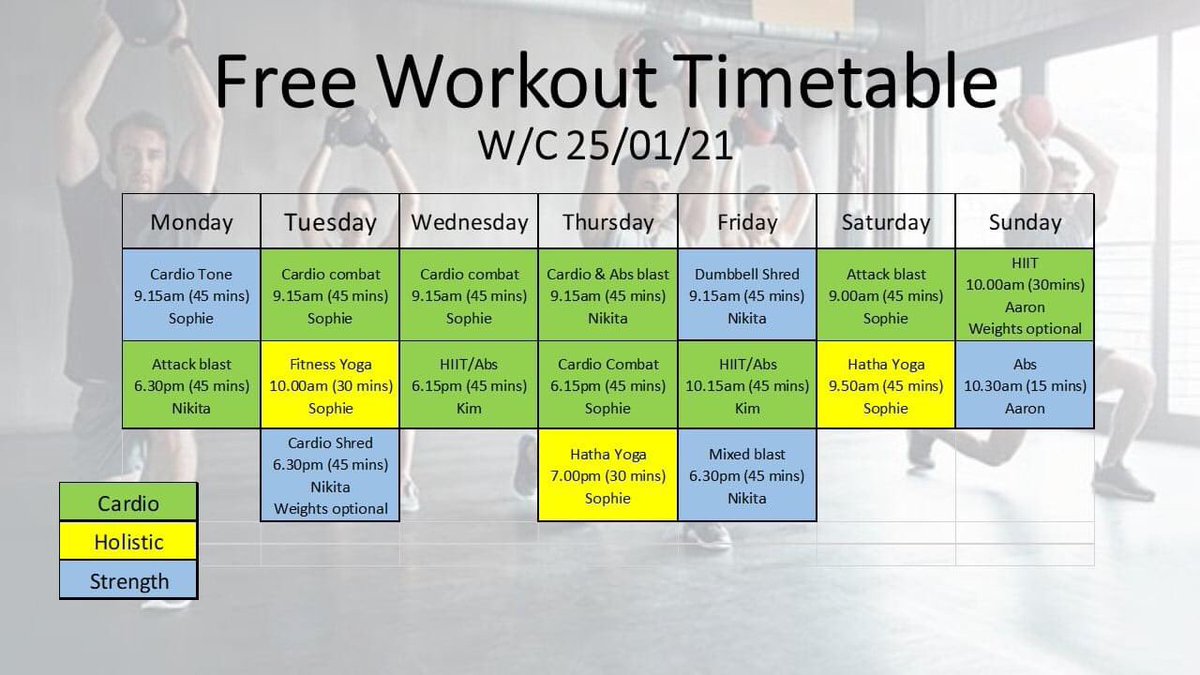 Free Workout Timetable
W/C 25/01/21

| Monday | Tuesday | Wednesday | Thursday | Friday | Saturday | Sunday |
|---|---|---|---|---|---|---|
| Cardio Tone 9.15am (45 mins) Sophie | Cardio combat 9.15am (45 mins) Sophie | Cardio combat 9.15am (45 mins) Sophie | Cardio & Abs blast 9.15am (45 mins) Nikita | Dumbbell Shred 9.15am (45 mins) Nikita | Attack blast 9.00am (45 mins) Sophie | HIIT 10.00am (30mins) Aaron Weights optional |
| Attack blast 6.30pm (45 mins) Nikita | Fitness Yoga 10.00am (30 mins) Sophie | HIIT/Abs 6.15pm (45 mins) Kim | Cardio Combat 6.15pm (45 mins) Sophie | HIIT/Abs 10.15am (45 mins) Kim | Hatha Yoga 9.50am (45 mins) Sophie | Abs 10.30am (15 mins) Aaron |
| | Cardio Shred 6.30pm (45 mins) Nikita Weights optional | | Hatha Yoga 7.00pm (30 mins) Sophie | Mixed blast 6.30pm (45 mins) Nikita | | |

Cardio
Holistic
Strength